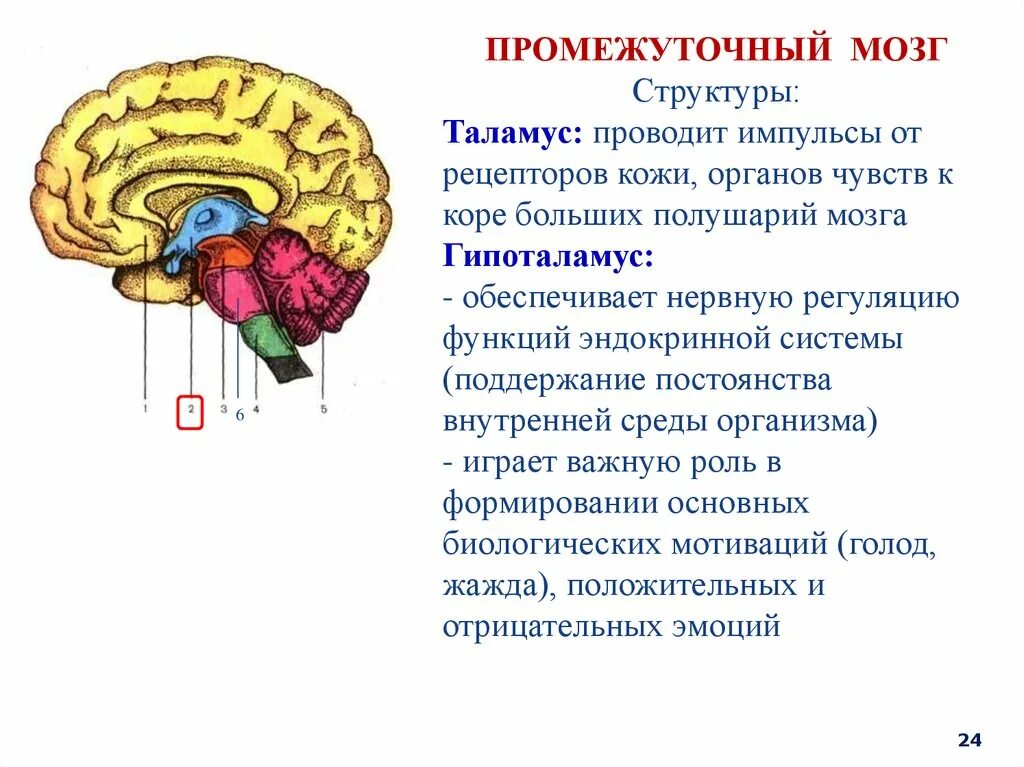 1
2
3
6
4
5

ПРОМЕЖУТОЧНЫЙ МОЗГ
Структуры:
Таламус: проводит импульсы от рецепторов кожи, органов чувств к коре больших полушарий мозга
Гипоталамус:
- обеспечивает нервную регуляцию функций эндокринной системы (поддержание постоянства внутренней среды организма)
- играет важную роль в формировании основных биологических мотиваций (голод, жажда), положительных и отрицательных эмоций

24